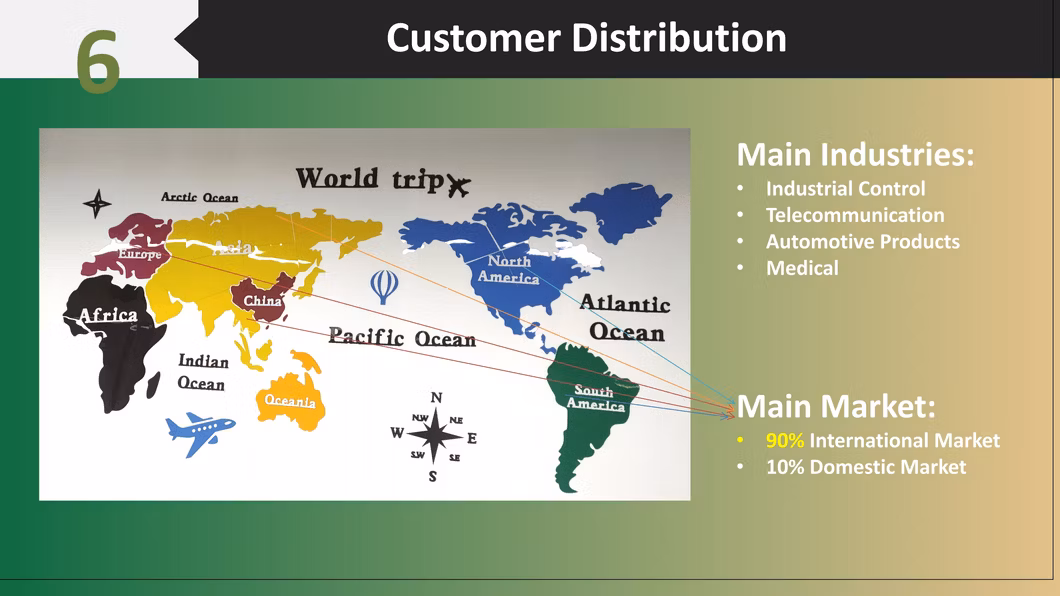 6

Customer Distribution

World trip

Arctic Ocean

Europe

Asia

China

Africa

Indian Ocean

Oceania

Pacific Ocean

North America

Atlantic Ocean

South America

N
N.W N.E
W E
S.W S.E
S

Main Industries:
• Industrial Control
• Telecommunication
• Automotive Products
• Medical

Main Market:
• 90% International Market
• 10% Domestic Market